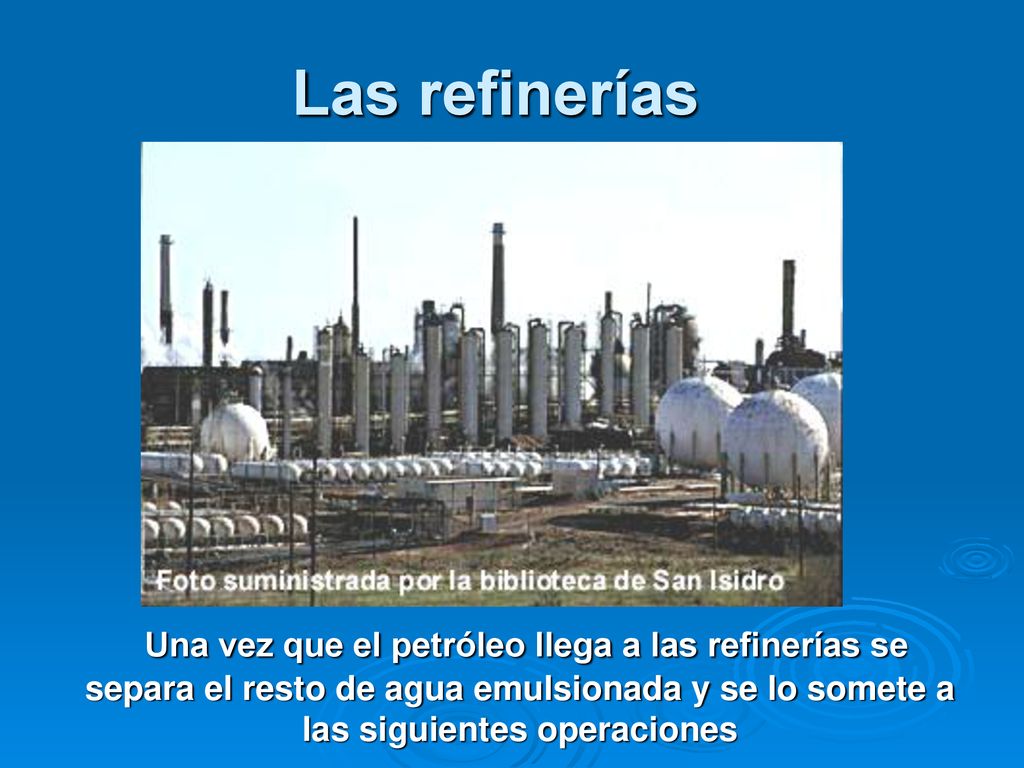 Las refinerías

Foto suministrada por la biblioteca de San Isidro

Una vez que el petróleo llega a las refinerías se separa el resto de agua emulsionada y se lo somete a las siguientes operaciones